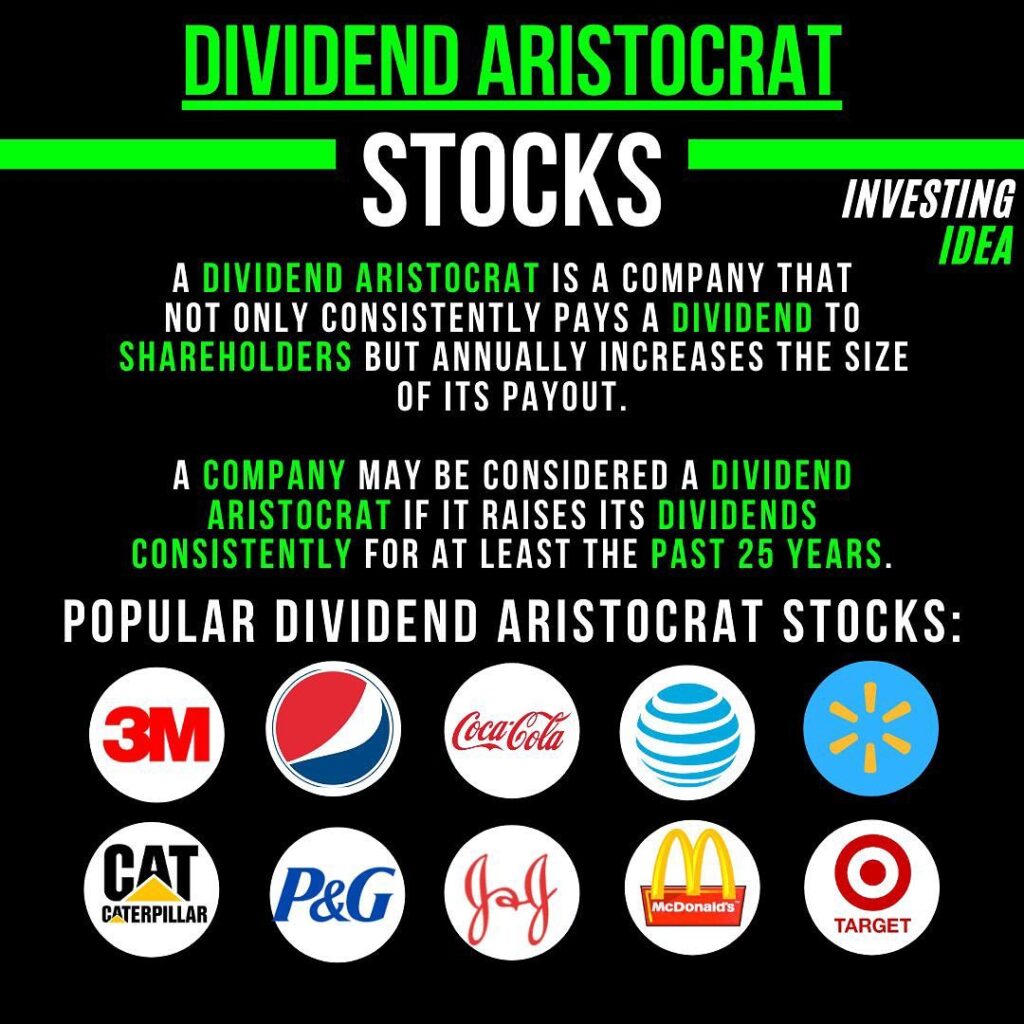 DIVIDEND ARISTOCRAT

STOCKS

INVESTING IDEA

A DIVIDEND ARISTOCRAT IS A COMPANY THAT NOT ONLY CONSISTENTLY PAYS A DIVIDEND TO SHAREHOLDERS BUT ANNUALLY INCREASES THE SIZE OF ITS PAYOUT.

A COMPANY MAY BE CONSIDERED A DIVIDEND ARISTOCRAT IF IT RAISES ITS DIVIDENDS CONSISTENTLY FOR AT LEAST THE PAST 25 YEARS.

POPULAR DIVIDEND ARISTOCRAT STOCKS:

3M

Coca-Cola

CAT CATERPILLAR

P&G

J&J

McDonald's

TARGET